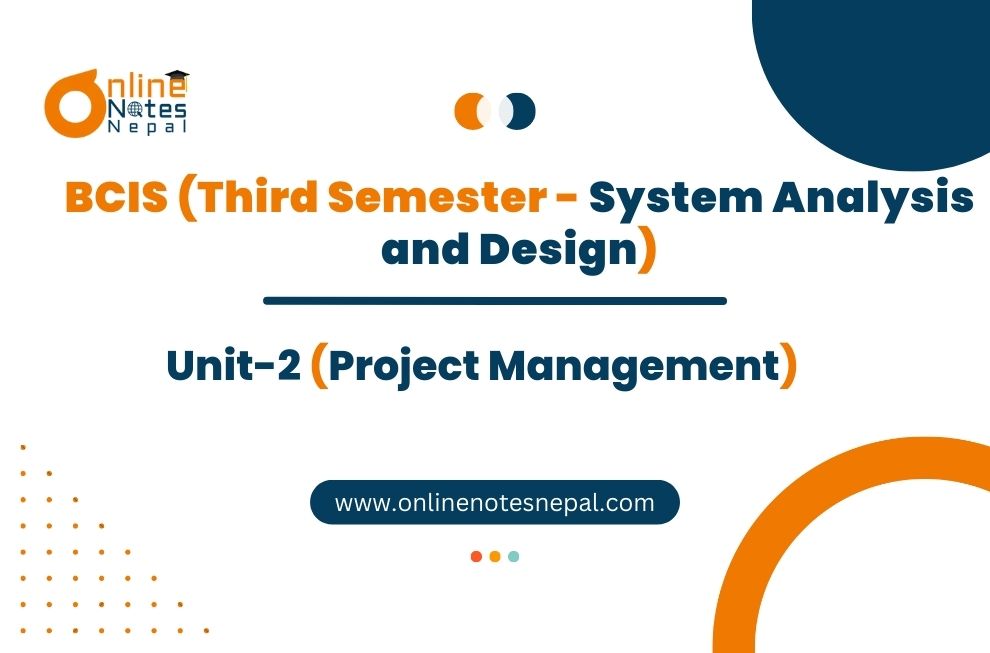 Online Notes Nepal

BCIS (Third Semester - System Analysis and Design)

Unit-2 (Project Management)

www.onlinenotesnepal.com